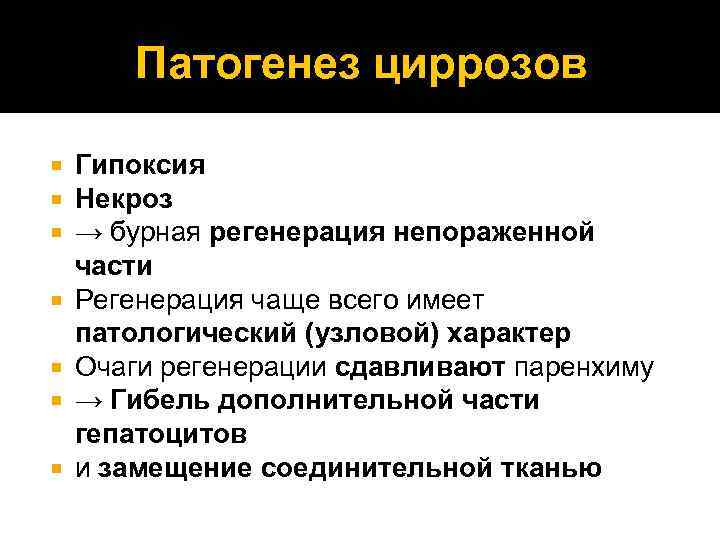 Патогенез циррозов

- Гипоксия
- Некроз
- → бурная регенерация непораженной части
- Регенерация чаще всего имеет патологический (узловой) характер
- Очаги регенерации сдавливают паренхиму
- → Гибель дополнительной части гепатоцитов
- и замещение соединительной тканью